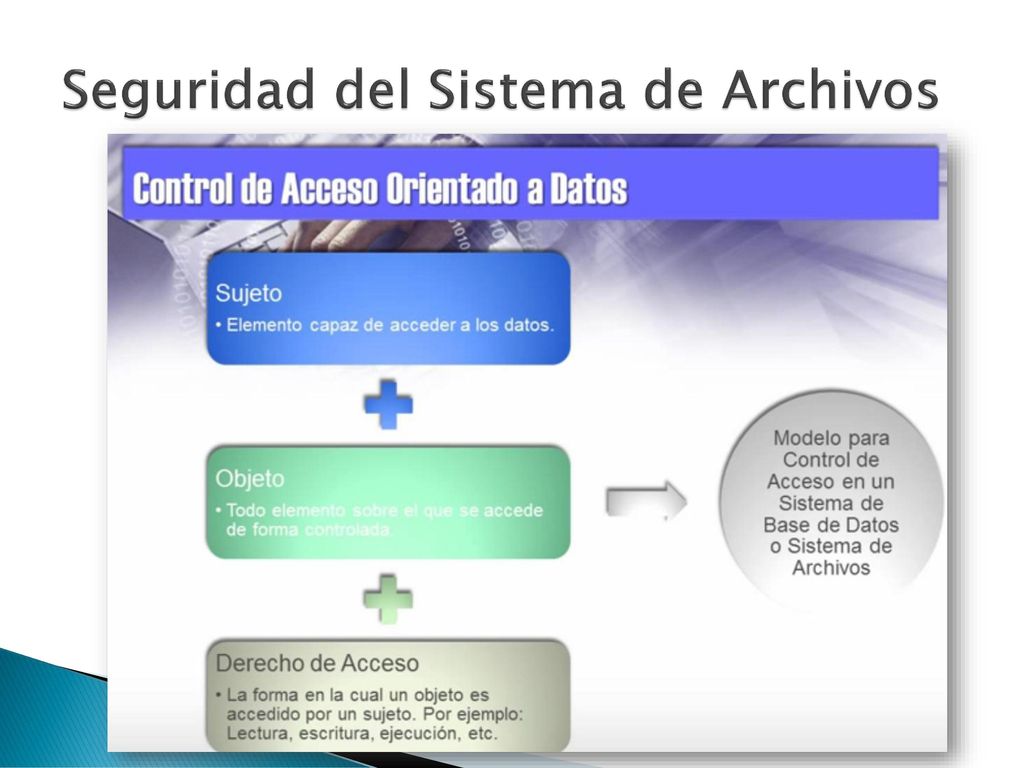 Seguridad del Sistema de Archivos

Control de Acceso Orientado a Datos

Sujeto
• Elemento capaz de acceder a los datos.

Objeto
• Todo elemento sobre el que se accede de forma controlada.

Derecho de Acceso
• La forma en la cual un objeto es accedido por un sujeto. Por ejemplo: Lectura, escritura, ejecución, etc.

Modelo para Control de Acceso en un Sistema de Base de Datos o Sistema de Archivos